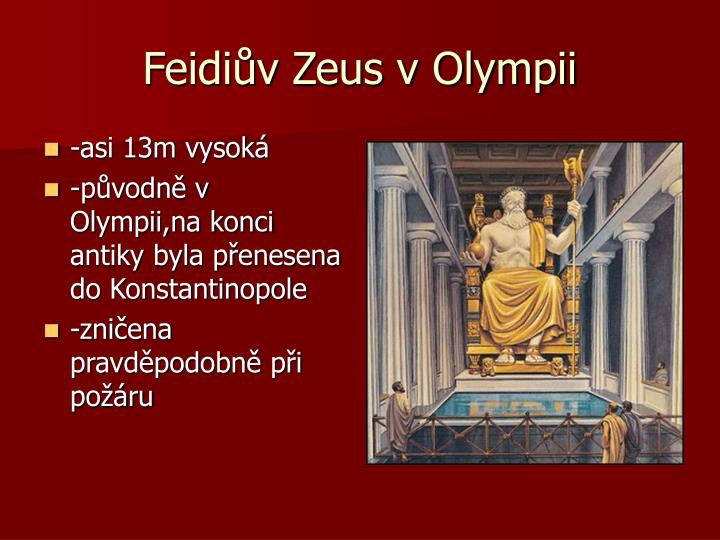 Feidiův Zeus v Olympii

- -asi 13m vysoká
- -původně v Olympii,na konci antiky byla přenesena do Konstantinopole
- -zničena pravděpodobně při požáru